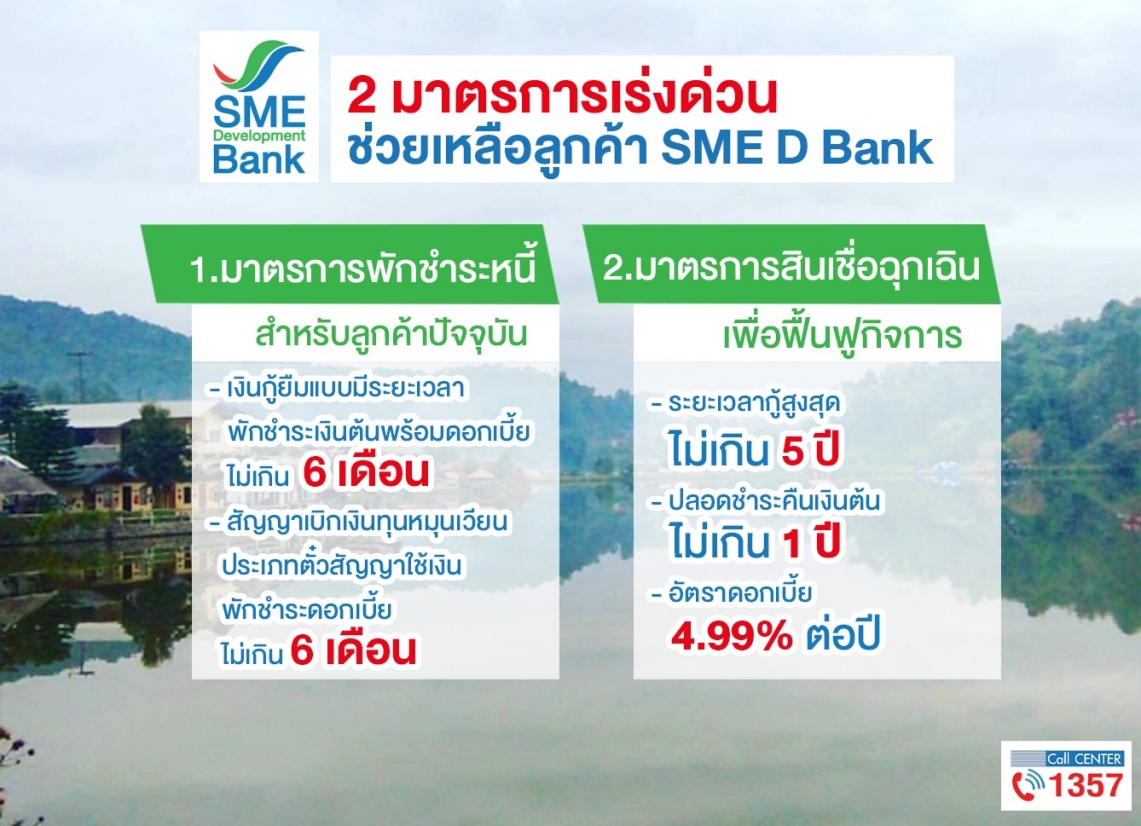 SME Development Bank

2 มาตรการเร่งด่วน
ช่วยเหลือลูกค้า SME D Bank

1.มาตรการพักชำระหนี้

สำหรับลูกค้าปัจจุบัน

- เงินกู้ยืมแบบมีระยะเวลา พักชำระเงินต้นพร้อมดอกเบี้ย ไม่เกิน 6 เดือน

- สัญญาเบิกเงินทุนหมุนเวียน ประเภทตั๋วสัญญาใช้เงิน พักชำระดอกเบี้ย ไม่เกิน 6 เดือน

2.มาตรการสินเชื่อฉุกเฉิน

เพื่อฟื้นฟูกิจการ

- ระยะเวลากู้สูงสุด ไม่เกิน 5 ปี

- ปลอดชำระคืนเงินต้น ไม่เกิน 1 ปี

- อัตราดอกเบี้ย 4.99% ต่อปี

Call CENTER
1357